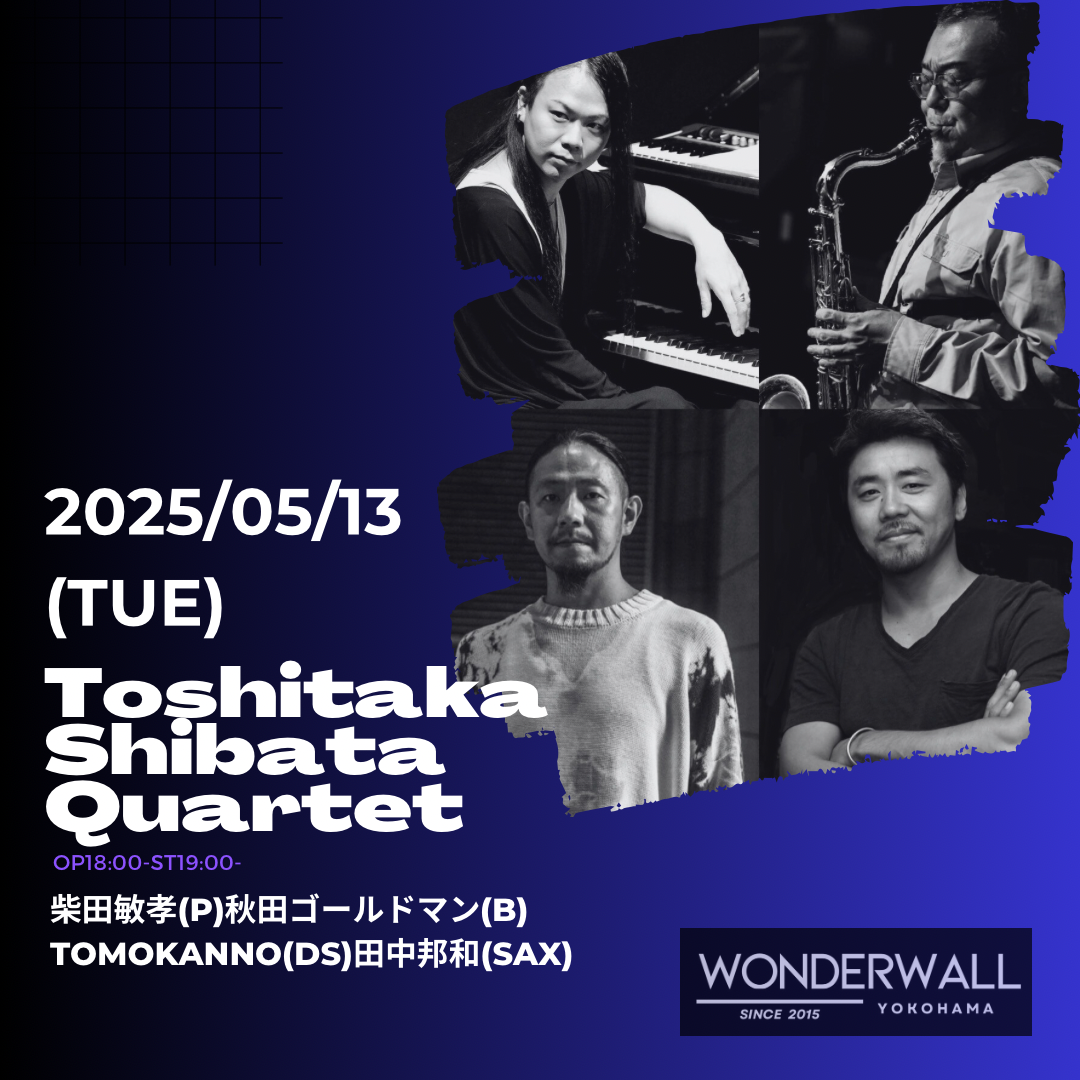 2025/05/13
(TUE)

Toshitaka
Shibata
Quartet

OP18:00-ST19:00-

柴田敏孝(P)秋田ゴールドマン(B)
TOMOKANNO(DS)田中邦和(SAX)

WONDERWALL
SINCE 2015 YOKOHAMA